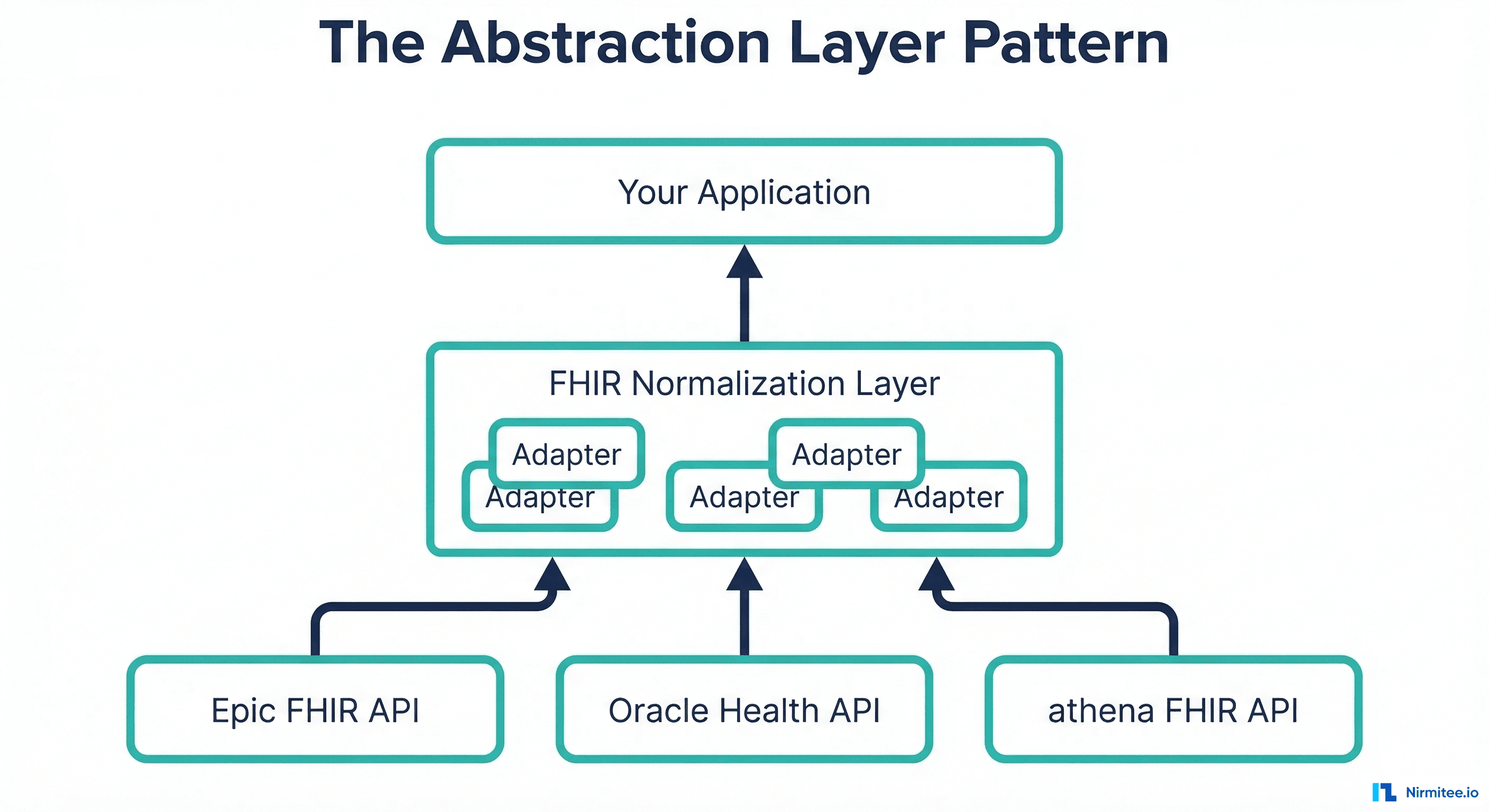 The Abstraction Layer Pattern

Your Application

FHIR Normalization Layer

Adapter

Adapter

Adapter

Adapter

Adapter

Epic FHIR API

Oracle Health API

athena FHIR API

Nirmitee.io